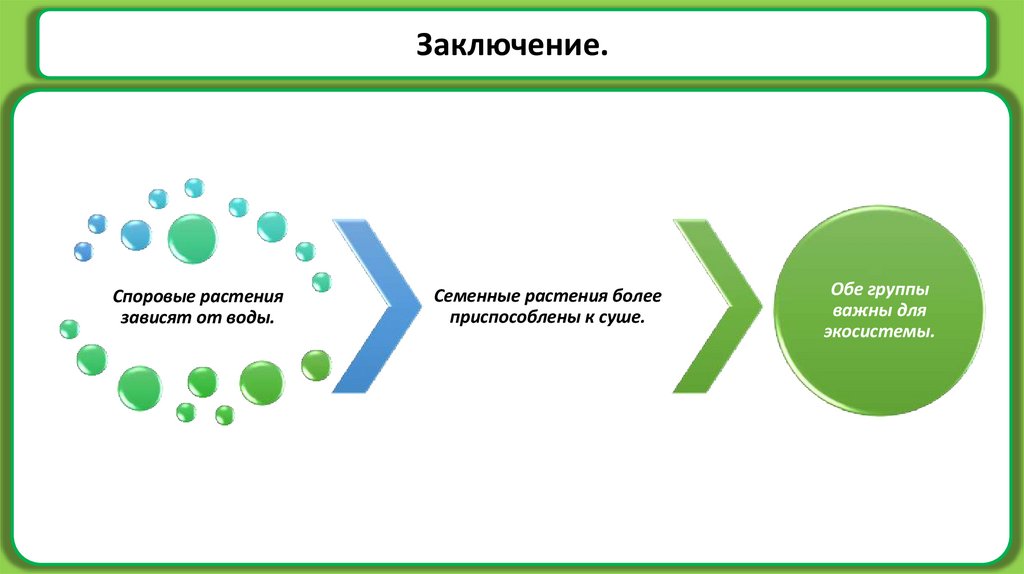 Заключение.

Споровые растения зависят от воды.

Семенные растения более приспособлены к суше.

Обе группы важны для экосистемы.